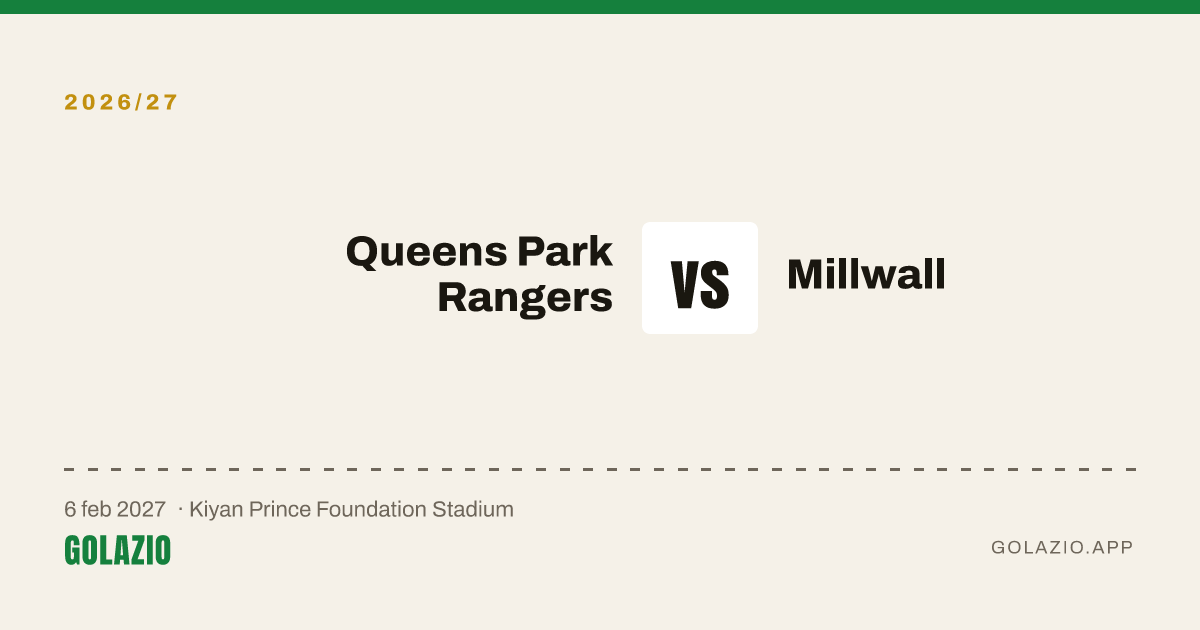 2026/27

Queens Park Rangers

VS

Millwall

6 feb 2027 · Kiyan Prince Foundation Stadium

GOLAZIO

GOLAZIO.APP